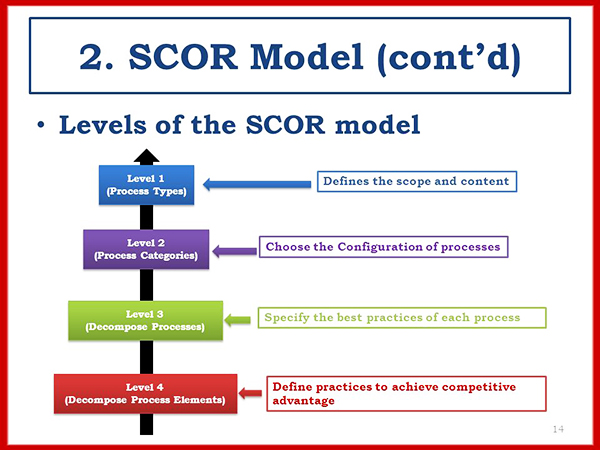 2. SCOR Model (cont'd)

• Levels of the SCOR model

Level 1
(Process Types)

Defines the scope and content

Level 2
(Process Categories)

Choose the Configuration of processes

Level 3
(Decompose Processes)

Specify the best practices of each process

Level 4
(Decompose Process Elements)

Define practices to achieve competitive advantage

14